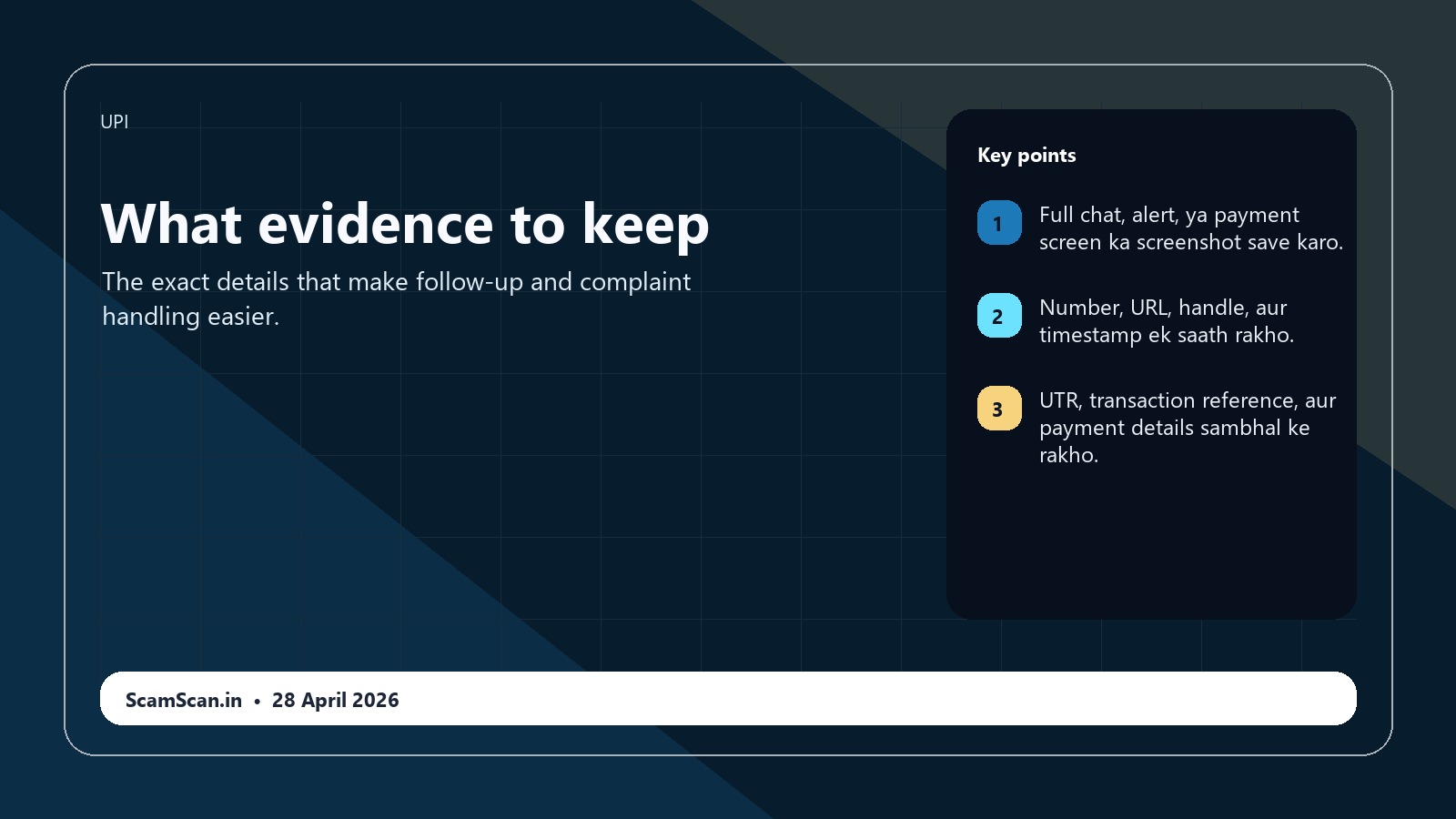 UPI

What evidence to keep

The exact details that make follow-up and complaint handling easier.

Key points

1 Full chat, alert, ya payment screen ka screenshot save karo.

2 Number, URL, handle, aur timestamp ek saath rakho.

3 UTR, transaction reference, aur payment details sambhal ke rakho.

ScamScan.in • 28 April 2026